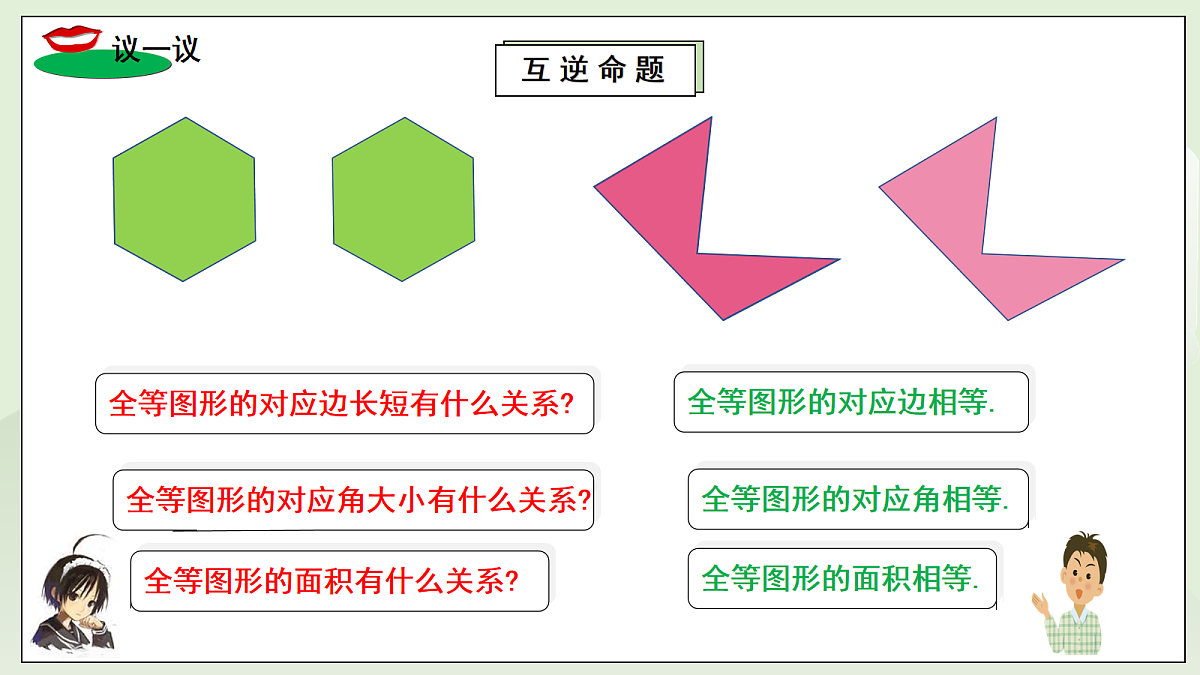 议一议

互逆命题

全等图形的对应边长短有什么关系?

全等图形的对应边相等.

全等图形的对应角大小有什么关系?

全等图形的对应角相等.

全等图形的面积有什么关系?

全等图形的面积相等.